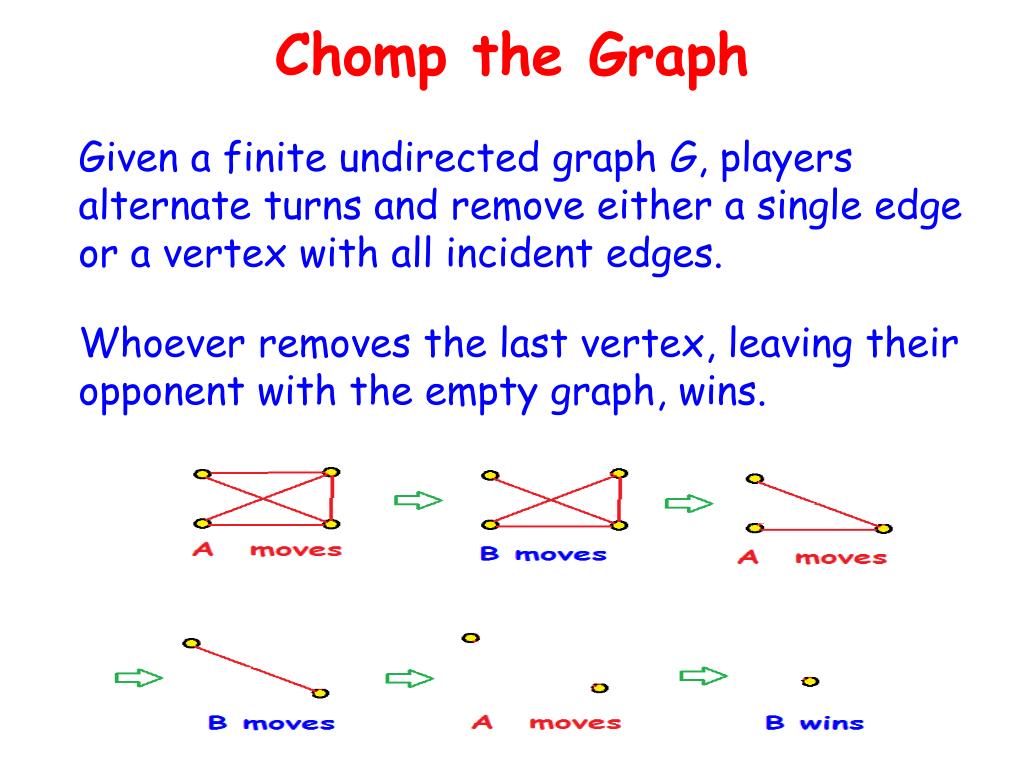 Chomp the Graph

Given a finite undirected graph G, players alternate turns and remove either a single edge or a vertex with all incident edges.

Whoever removes the last vertex, leaving their opponent with the empty graph, wins.

A moves

B moves

A moves

B moves

A moves

B wins